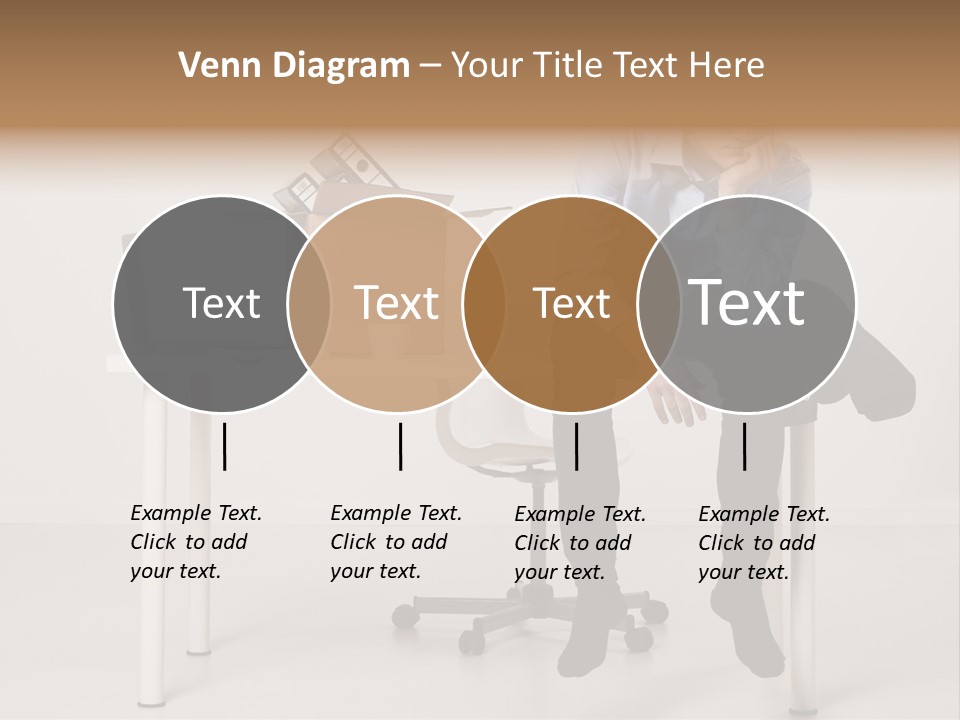 Venn Diagram – Your Title Text Here

Text

Text

Text

Text

Example Text. Click to add your text.

Example Text. Click to add your text.

Example Text. Click to add your text.

Example Text. Click to add your text.